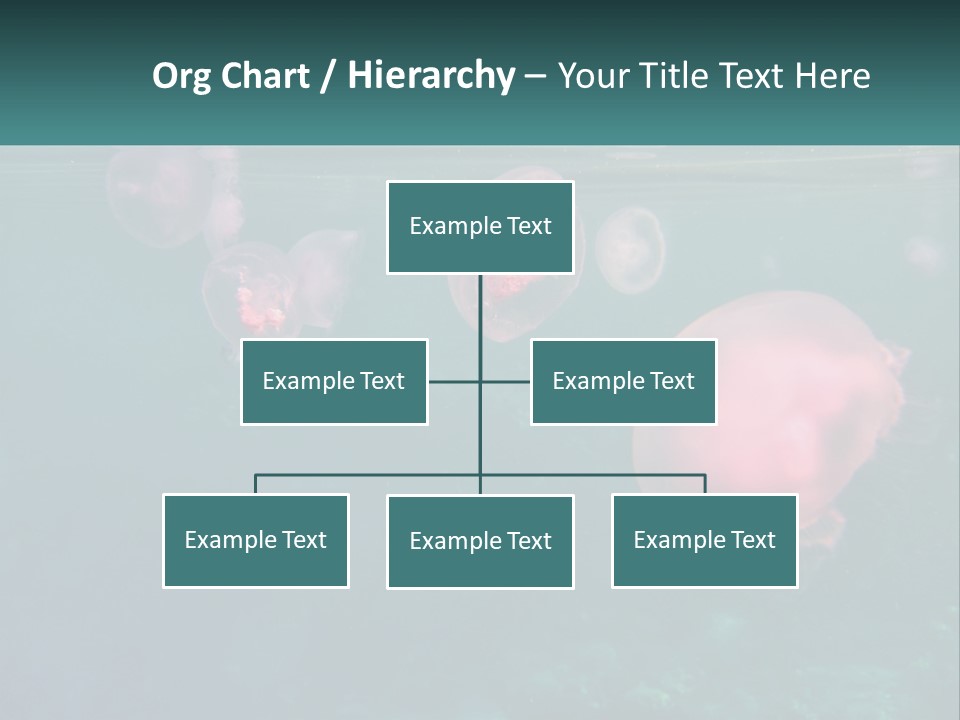 Org Chart / Hierarchy – Your Title Text Here

Example Text

Example Text

Example Text

Example Text

Example Text

Example Text